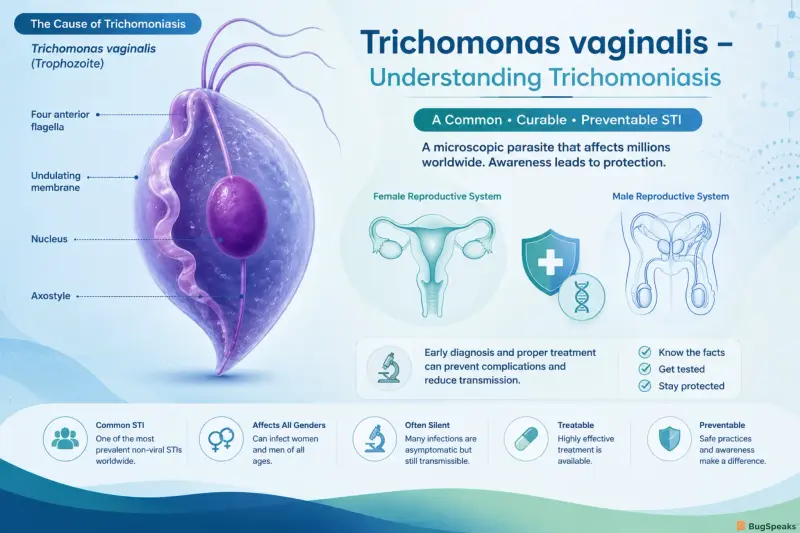 The Cause of Trichomoniasis

Trichomonas vaginalis (Trophozoite)

Four anterior flagella

Undulating membrane

Nucleus

Axostyle

Trichomonas vaginalis – Understanding Trichomoniasis

A Common • Curable • Preventable STI

A microscopic parasite that affects millions worldwide. Awareness leads to protection.

Female Reproductive System

Male Reproductive System

Early diagnosis and proper treatment can prevent complications and reduce transmission.

Know the facts
Get tested
Stay protected

Common STI
One of the most prevalent non-viral STIs worldwide.

Affects All Genders
Can infect women and men of all ages.

Often Silent
Many infections are asymptomatic but still transmissible.

Treatable
Highly effective treatment is available.

Preventable
Safe practices and awareness make a difference.

BugSpeaks